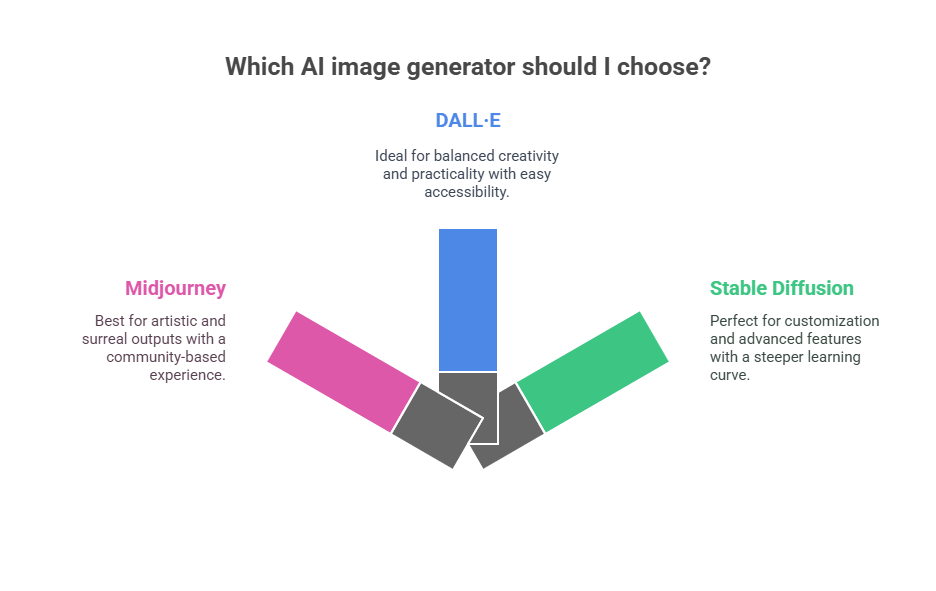 Which AI image generator should I choose?

DALL·E

Ideal for balanced creativity and practicality with easy accessibility.

Midjourney

Best for artistic and surreal outputs with a community-based experience.

Stable Diffusion

Perfect for customization and advanced features with a steeper learning curve.